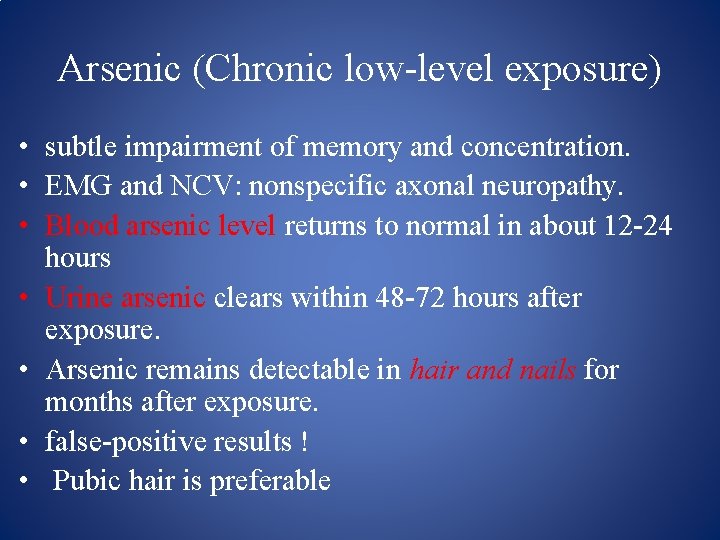 Arsenic (Chronic low-level exposure)

• subtle impairment of memory and concentration.
• EMG and NCV: nonspecific axonal neuropathy.
• Blood arsenic level returns to normal in about 12-24 hours
• Urine arsenic clears within 48-72 hours after exposure.
• Arsenic remains detectable in hair and nails for months after exposure.
• false-positive results !
• Pubic hair is preferable